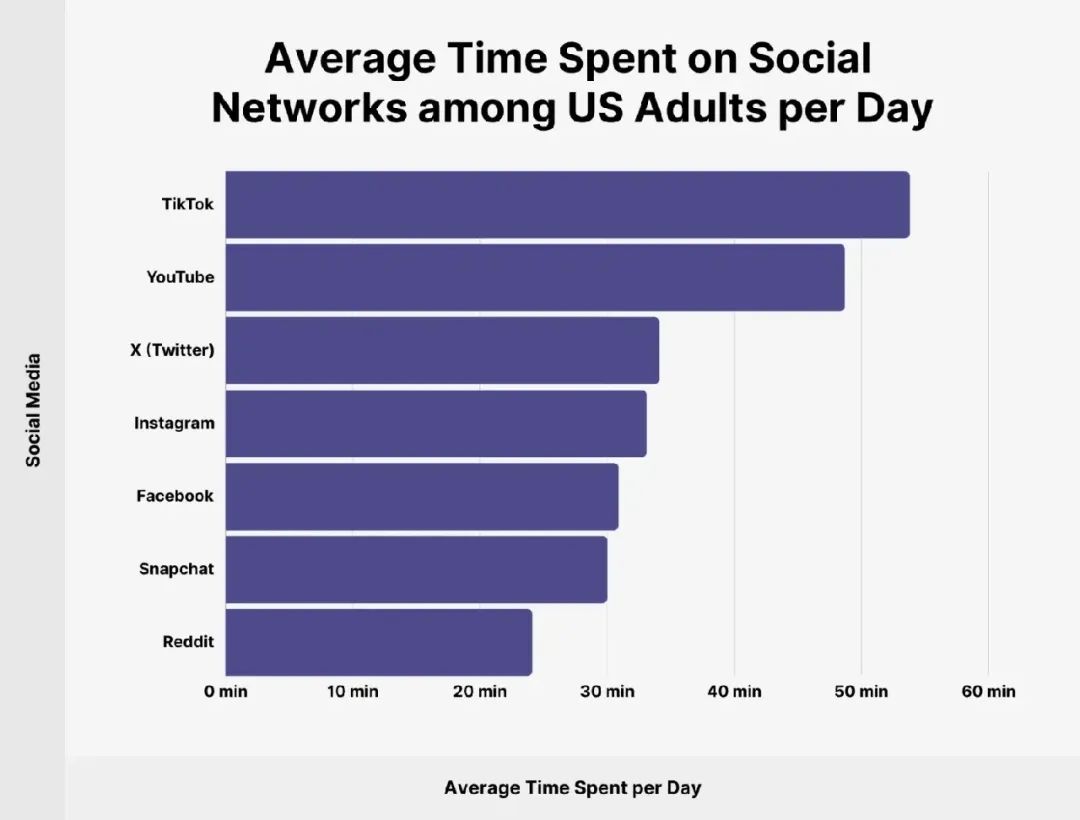 Average Time Spent on Social Networks among US Adults per Day

Social Media

TikTok
YouTube
X (Twitter)
Instagram
Facebook
Snapchat
Reddit

0 min
10 min
20 min
30 min
40 min
50 min
60 min

Average Time Spent per Day